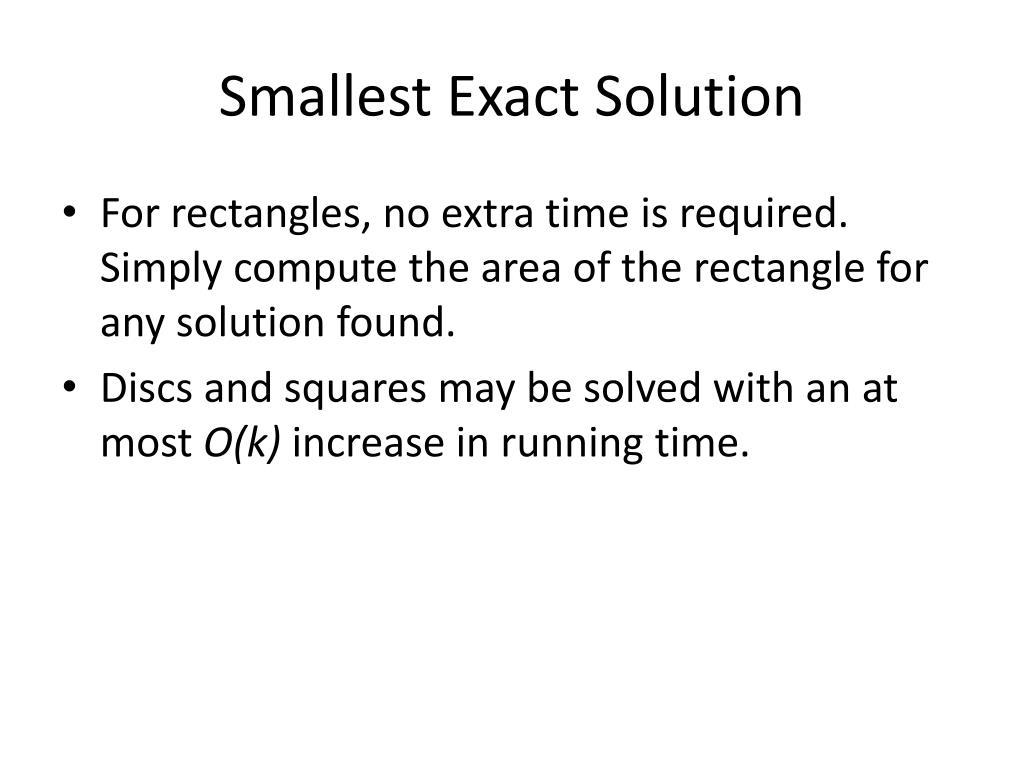 Smallest Exact Solution

• For rectangles, no extra time is required. Simply compute the area of the rectangle for any solution found.
• Discs and squares may be solved with an at most $O(k)$ increase in running time.